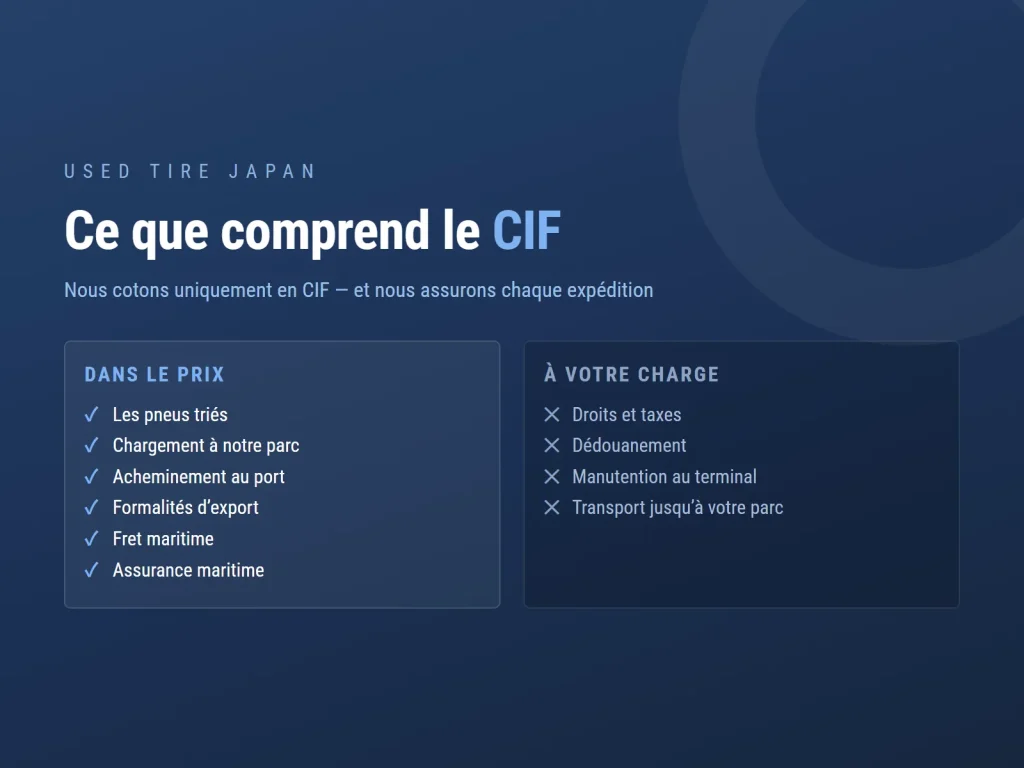 USED TIRE JAPAN

Ce que comprend le CIF

Nous cotons uniquement en CIF — et nous assurons chaque expédition

DANS LE PRIX

✓ Les pneus triés
✓ Chargement à notre parc
✓ Acheminement au port
✓ Formalités d'export
✓ Fret maritime
✓ Assurance maritime

À VOTRE CHARGE

✕ Droits et taxes
✕ Dédouanement
✕ Manutention au terminal
✕ Transport jusqu'à votre parc